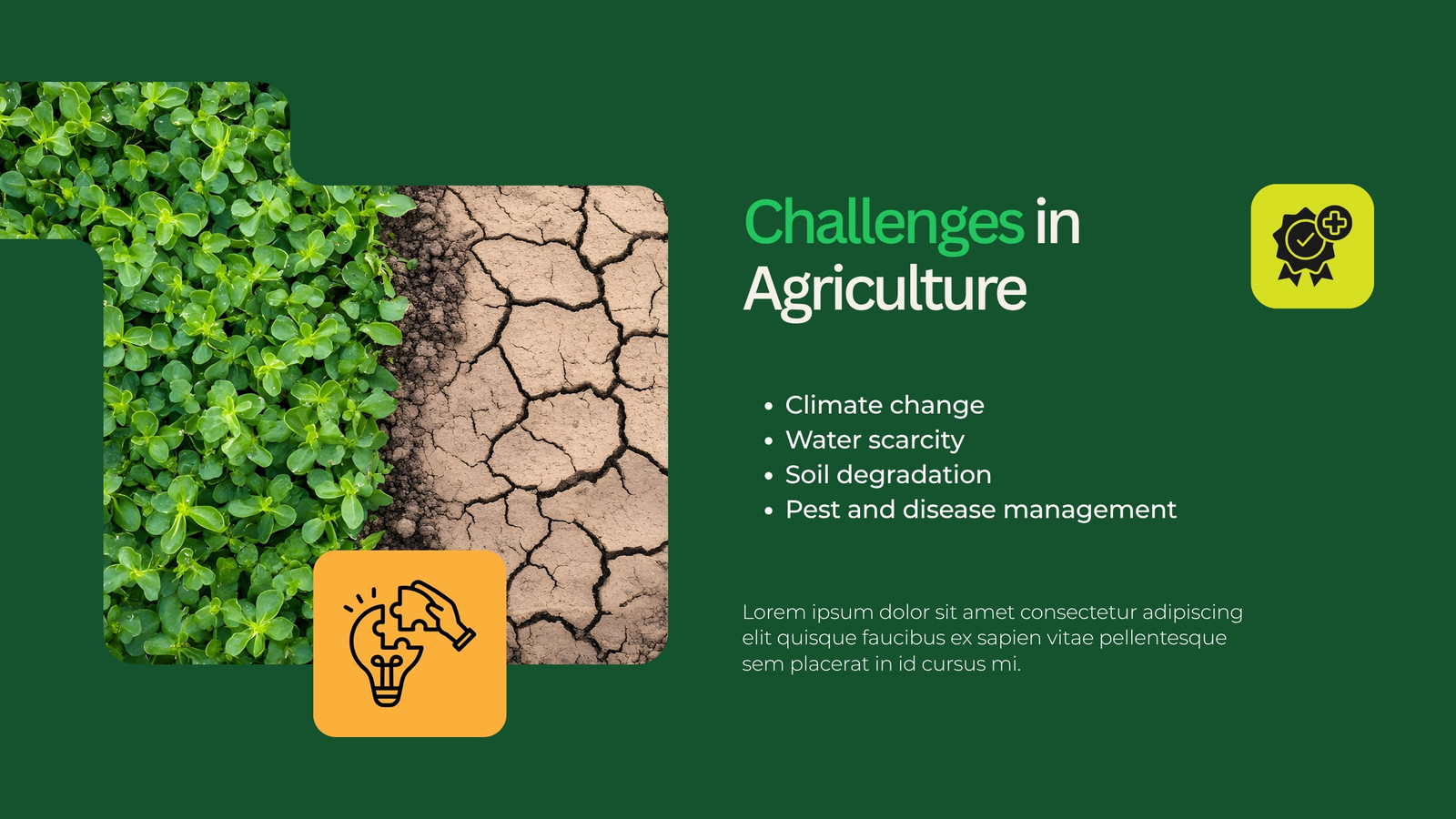 Challenges in Agriculture

• Climate change
• Water scarcity
• Soil degradation
• Pest and disease management

Lorem ipsum dolor sit amet consectetur adipiscing elit quisque faucibus ex sapien vitae pellentesque sem placerat in id cursus mi.